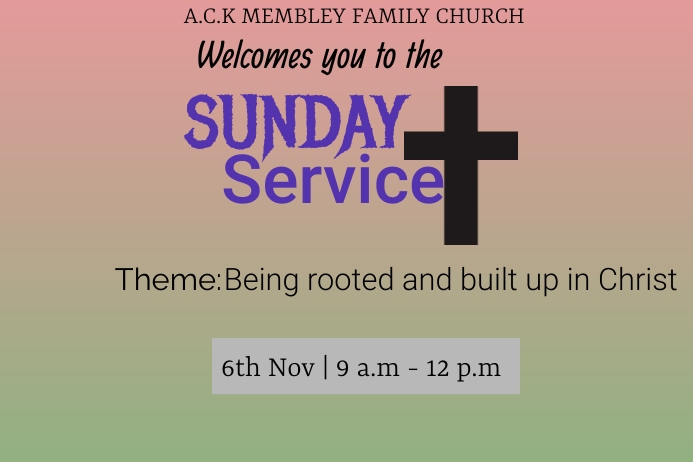 A.C.K MEMBLEY FAMILY CHURCH
Welcomes you to the
SUNDAY
Service

Theme:Being rooted and built up in Christ

6th Nov | 9 a.m - 12 p.m